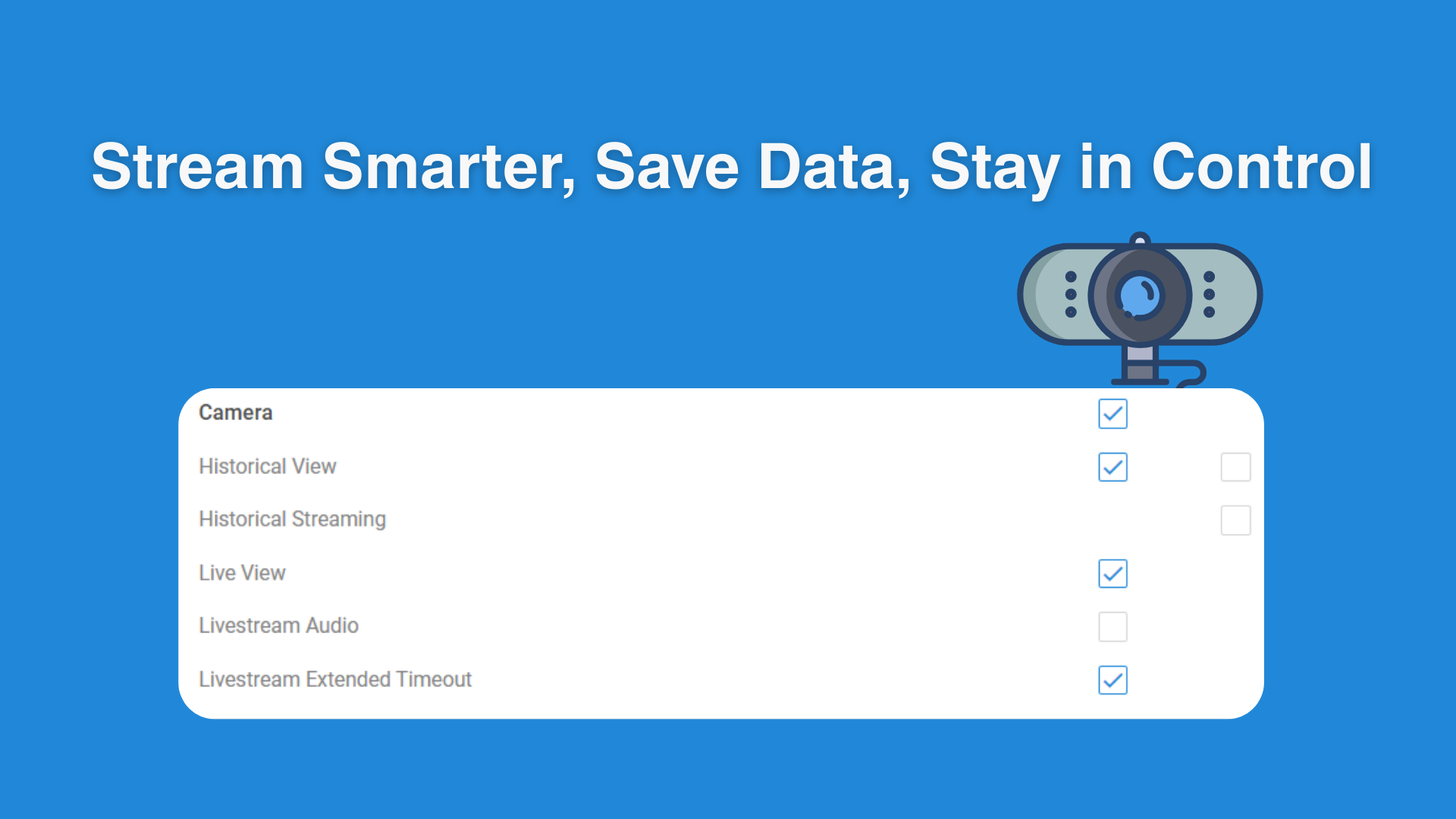 Stream Smarter, Save Data, Stay in Control

Camera

Historical View

Historical Streaming

Live View

Livestream Audio

Livestream Extended Timeout